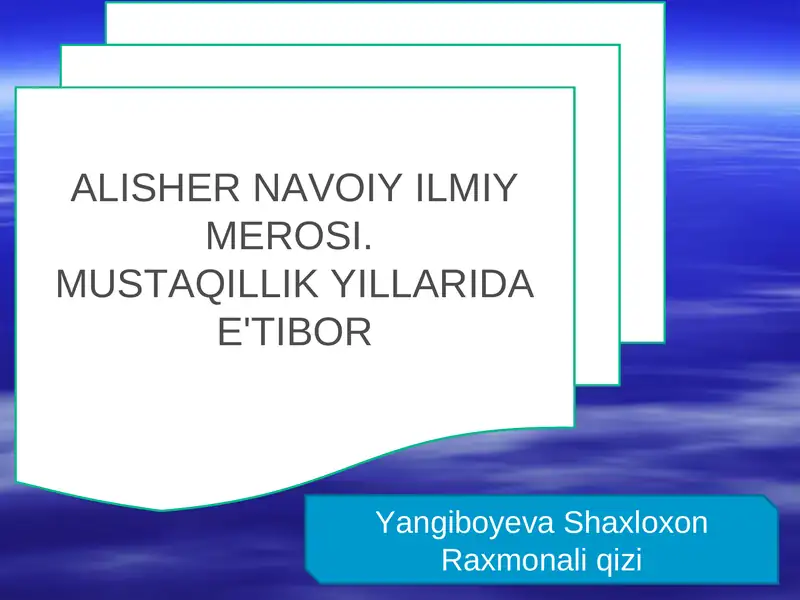 ALISHER NAVOIY ILMIY MEROSI.
MUSTAQILLIK YILLARIDA E'TIBOR

Yangiboyeva Shaxloxon Raxmonali qizi